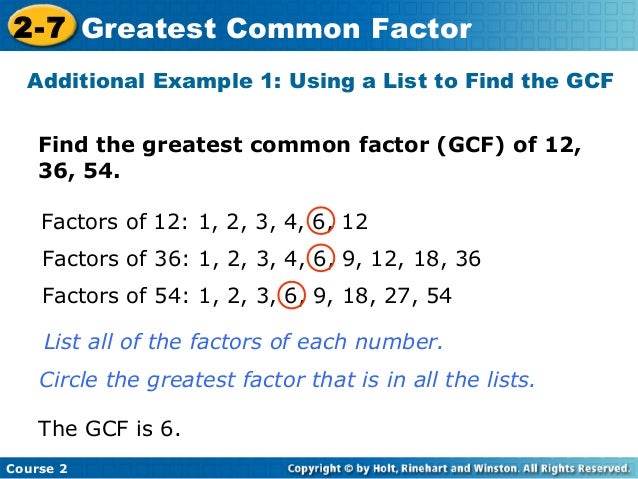 2-7 Greatest Common Factor

Additional Example 1: Using a List to Find the GCF

Find the greatest common factor (GCF) of 12, 36, 54.

Factors of 12: 1, 2, 3, 4, 6, 12

Factors of 36: 1, 2, 3, 4, 6, 9, 12, 18, 36

Factors of 54: 1, 2, 3, 6, 9, 18, 27, 54

List all of the factors of each number.

Circle the greatest factor that is in all the lists.

The GCF is 6.

Course 2

Copyright © by Holt, Rinehart and Winston. All Rights Reserved.